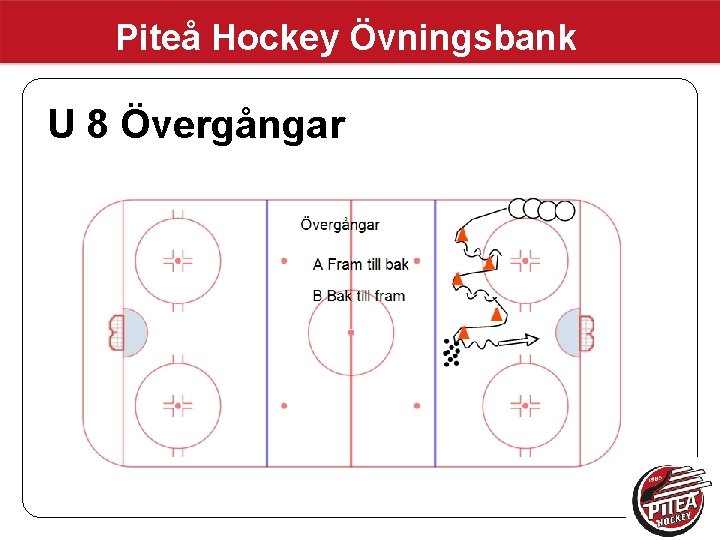 Piteå Hockey Övningsbank

U 8 Övergångar

Övergångar

A Fram till bak

B Bak till fram

1986
PITEÅ
HOCKEY